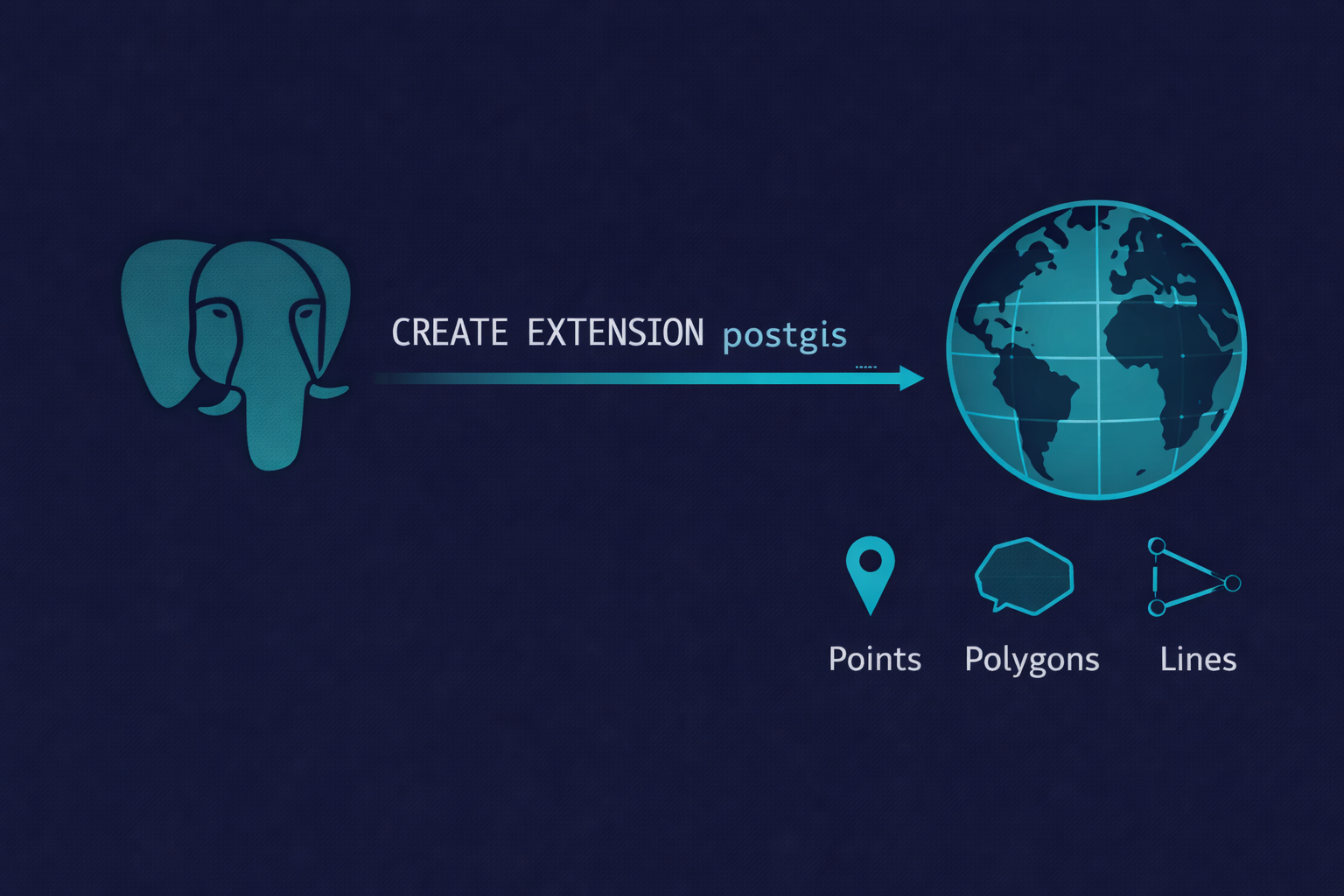 CREATE EXTENSION postgis

Points Polygons Lines